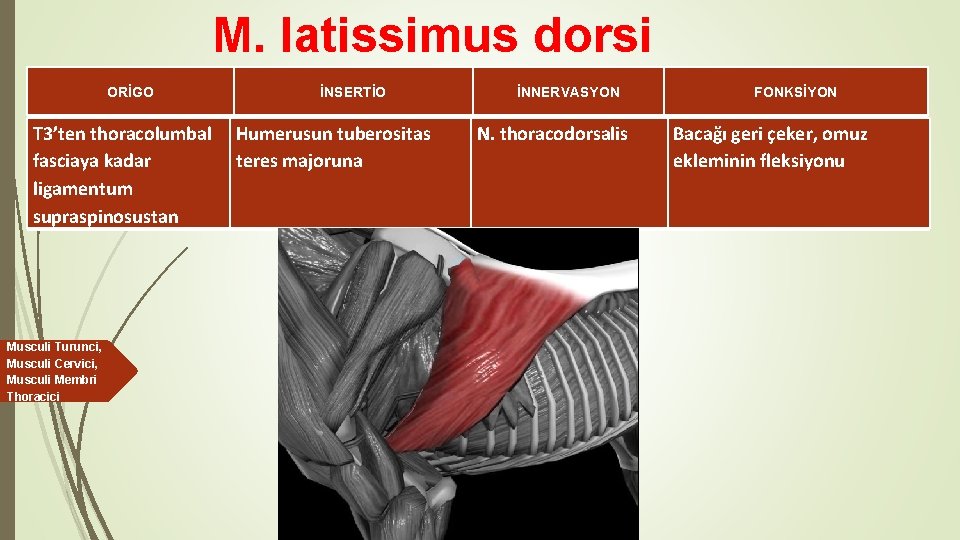 M. latissimus dorsi

| ORİGO | İNSERTİO | İNNERVASYON | FONKSİYON |
|---|---|---|---|
| T3'ten thoracolumbal fasciaya kadar ligamentum supraspinosustan | Humerusun tuberositas teres majoruna | N. thoracodorsalis | Bacağı geri çeker, omuz ekleminin fleksiyonu |

Musculi Turunci, Musculi Cervici, Musculi Membri Thoracici